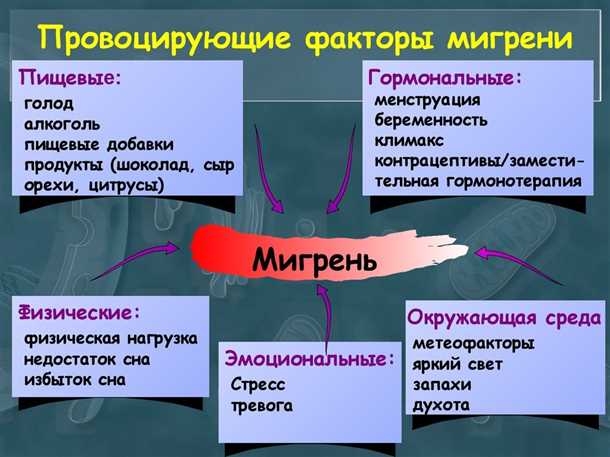 Провоцирующие факторы мигрени

Пищевые:
голод
алкоголь
пищевые добавки
продукты (шоколад, сыр орехи, цитрусы)

Гормональные:
менструация
беременность
климакс
контрацептивы/заместительная гормонотерапия

Мигрень

Физические:
физическая нагрузка
недостаток сна
избыток сна

Эмоциональные:
Стресс
тревога

Окружающая среда
метеофакторы
яркий свет
запахи
духота